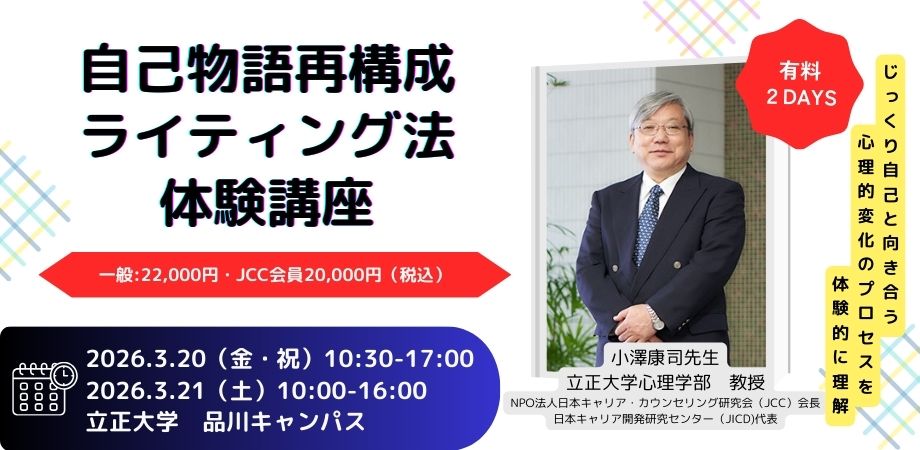 自己物語再構成
ライティング法
体験講座

一般:22,000円・JCC会員20,000円（税込）

2026.3.20（金・祝）10:30-17:00
2026.3.21（土）10:00-16:00
立正大学　品川キャンパス

有料
2 DAYS

じっくり自己と向き合う
心理的変化のプロセスを
体験的に理解

小澤康司先生
立正大学心理学部　教授
NPO法人日本キャリア・カウンセリング研究会（JCC）会長
日本キャリア開発研究センター（JICD）代表